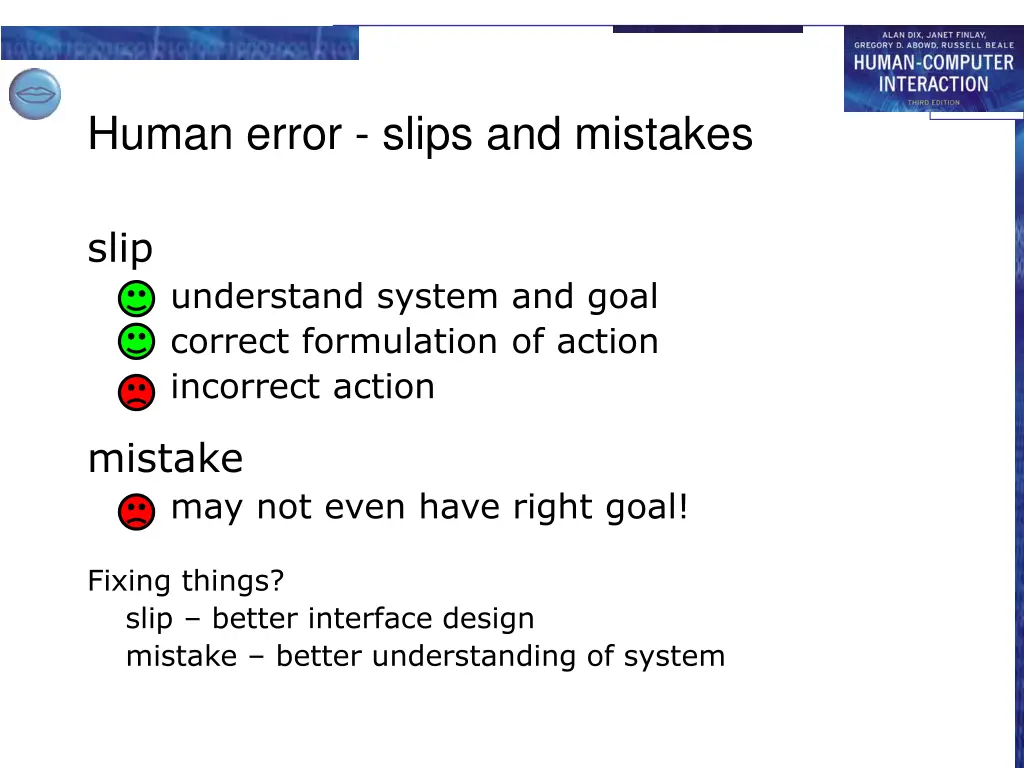 ALAN DIX, JANET FINLAY, GREGORY D. ABOWD, RUSSELL BEALE
HUMAN-COMPUTER INTERACTION
THIRD EDITION

Human error - slips and mistakes

slip
understand system and goal
correct formulation of action
incorrect action

mistake
may not even have right goal!

Fixing things?
slip – better interface design
mistake – better understanding of system